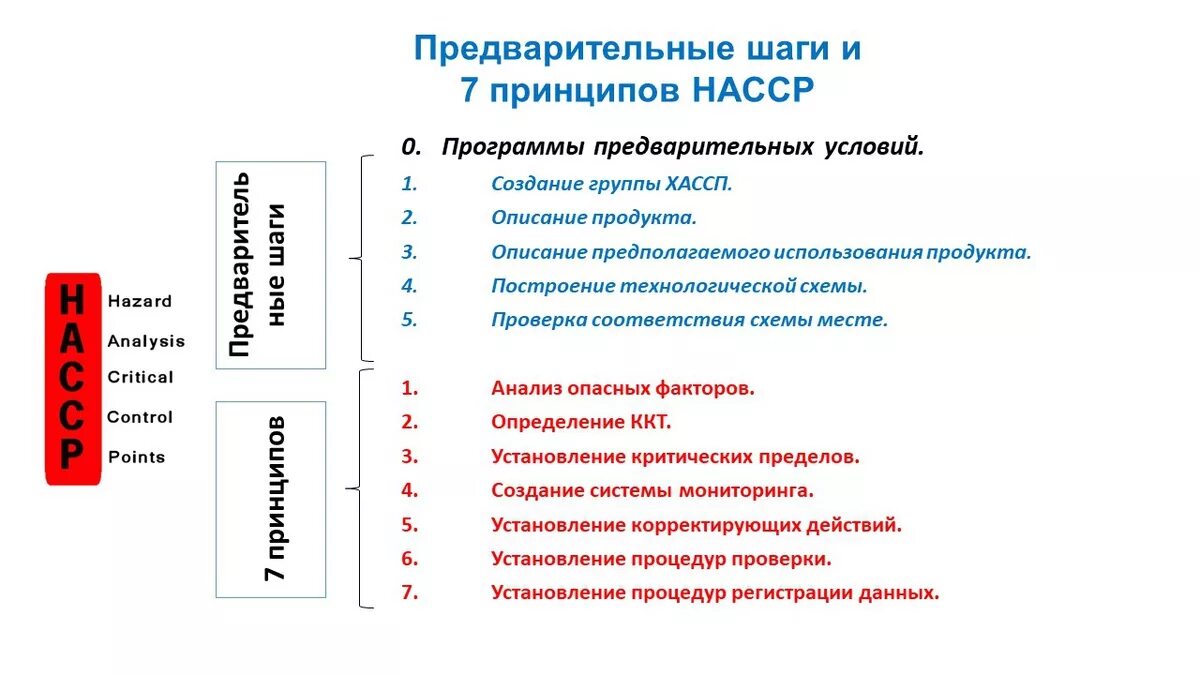 Предварительные шаги и
7 принципов HACCP

H Hazard
A Analysis
C Critical
C Control
P Points

Предварительные шаги

7 принципов

0. Программы предварительных условий.

1. Создание группы ХАССП.
2. Описание продукта.
3. Описание предполагаемого использования продукта.
4. Построение технологической схемы.
5. Проверка соответствия схемы месте.

1. Анализ опасных факторов.
2. Определение ККТ.
3. Установление критических пределов.
4. Создание системы мониторинга.
5. Установление корректирующих действий.
6. Установление процедур проверки.
7. Установление процедур регистрации данных.